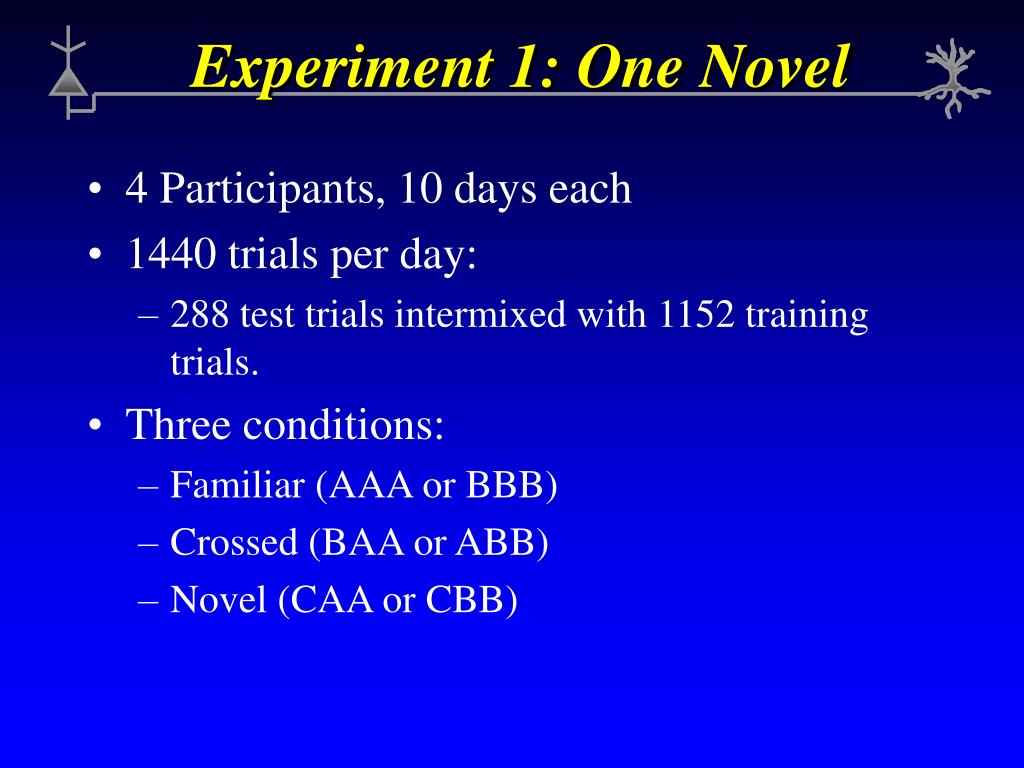 Experiment 1: One Novel

• 4 Participants, 10 days each
• 1440 trials per day:
– 288 test trials intermixed with 1152 training trials.
• Three conditions:
– Familiar (AAA or BBB)
– Crossed (BAA or ABB)
– Novel (CAA or CBB)